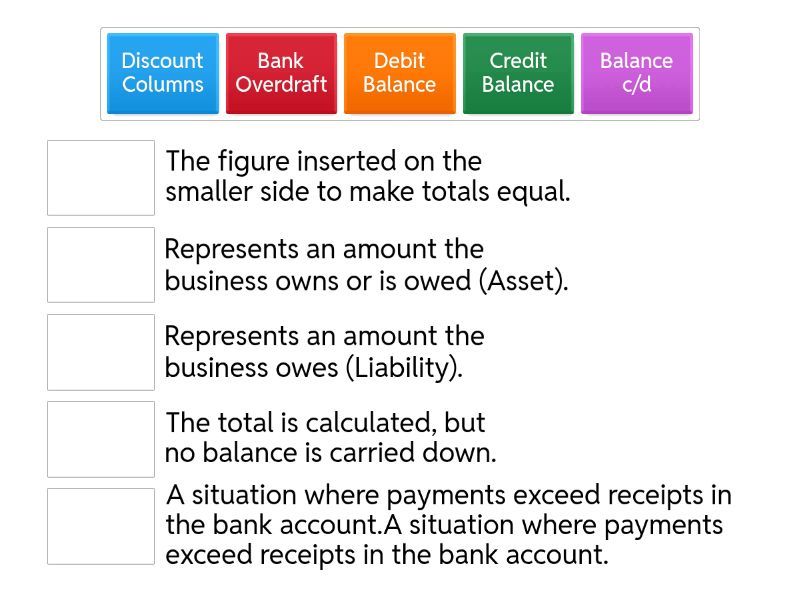 Discount Columns

Bank Overdraft

Debit Balance

Credit Balance

Balance c/d

The figure inserted on the smaller side to make totals equal.

Represents an amount the business owns or is owed (Asset).

Represents an amount the business owes (Liability).

The total is calculated, but no balance is carried down.

A situation where payments exceed receipts in the bank account.A situation where payments exceed receipts in the bank account.